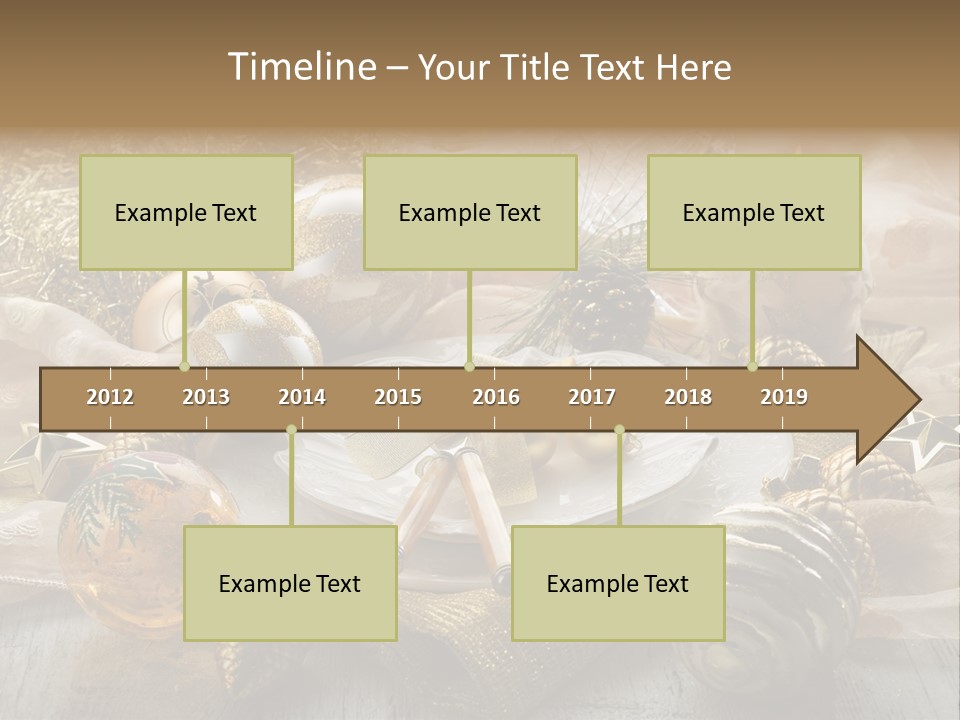 Timeline – Your Title Text Here

Example Text

Example Text

Example Text

2012 2013 2014 2015 2016 2017 2018 2019

Example Text

Example Text